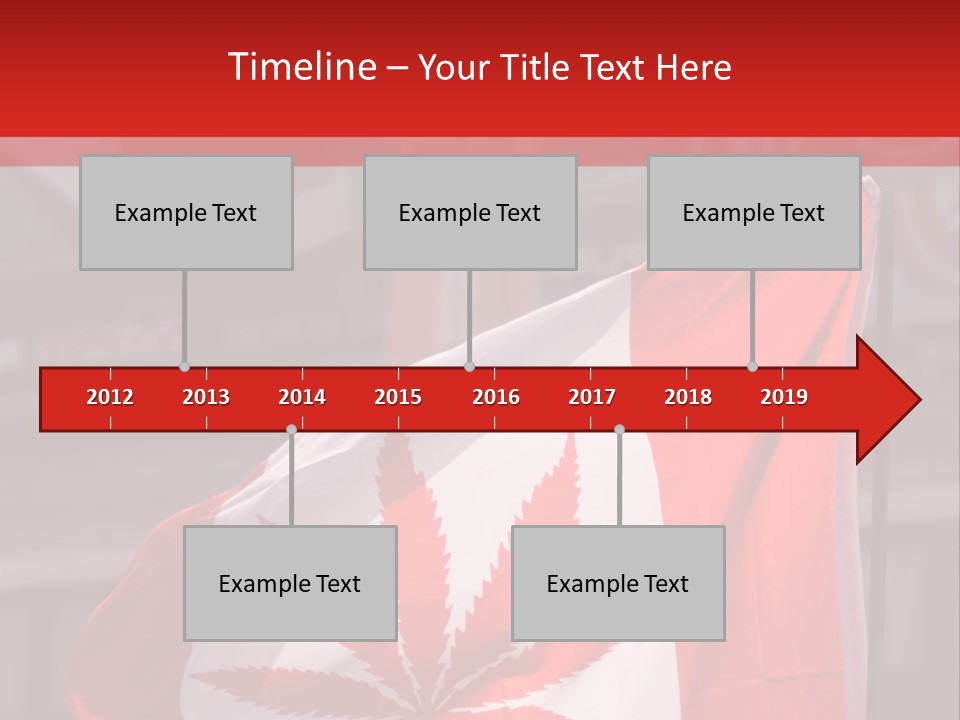 Timeline – Your Title Text Here

Example Text

Example Text

Example Text

2012 2013 2014 2015 2016 2017 2018 2019

Example Text

Example Text